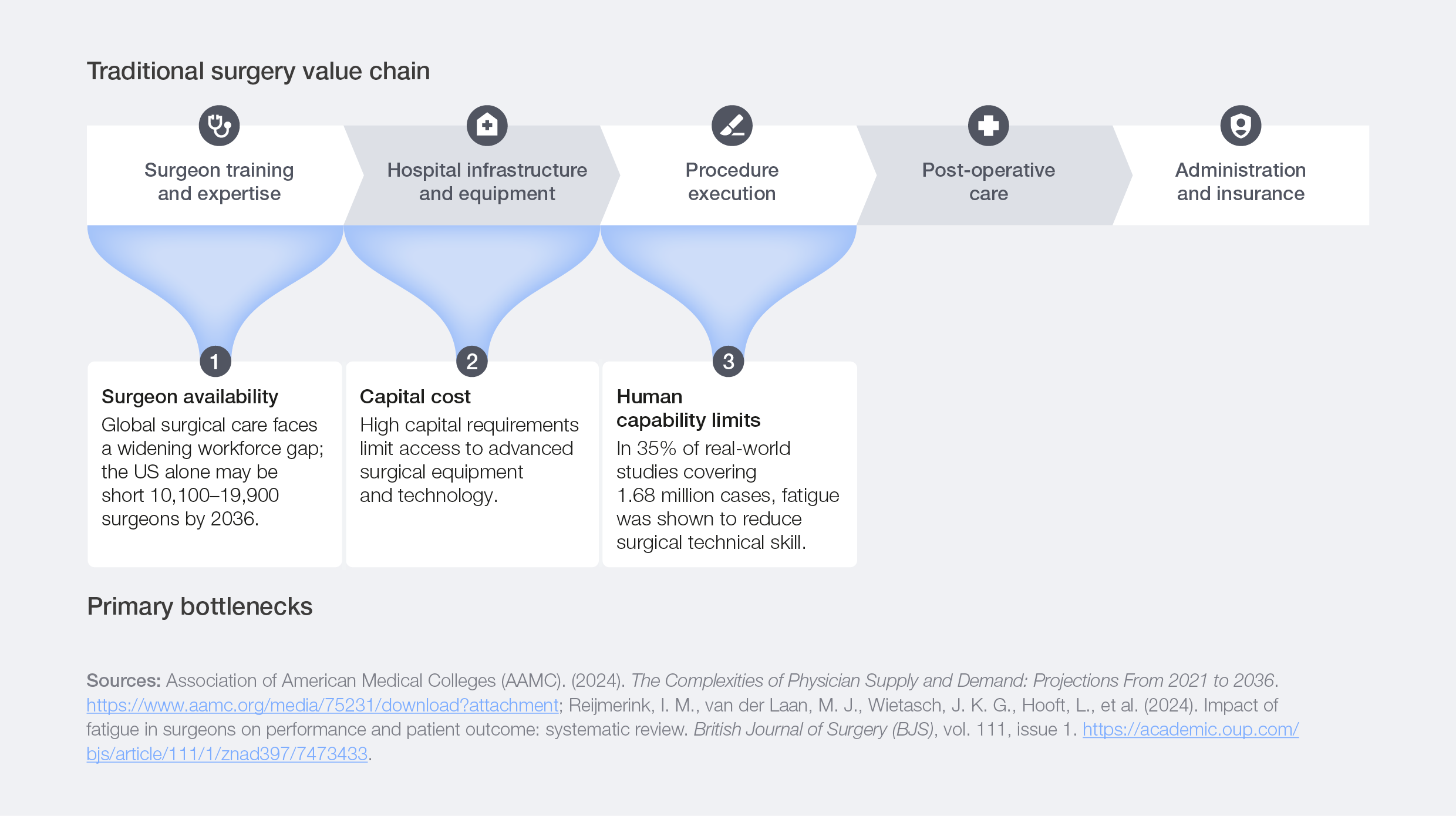 Traditional surgery value chain

Surgeon training and expertise

Hospital infrastructure and equipment

Procedure execution

Post-operative care

Administration and insurance

1

Surgeon availability

Global surgical care faces a widening workforce gap; the US alone may be short 10,100–19,900 surgeons by 2036.

2

Capital cost

High capital requirements limit access to advanced surgical equipment and technology.

3

Human capability limits

In 35% of real-world studies covering 1.68 million cases, fatigue was shown to reduce surgical technical skill.

Primary bottlenecks

Sources: Association of American Medical Colleges (AAMC). (2024). The Complexities of Physician Supply and Demand: Projections From 2021 to 2036. https://www.aamc.org/media/75231/download?attachment; Reijmerink, I. M., van der Laan, M. J., Wietasch, J. K. G., Hooft, L., et al. (2024). Impact of fatigue in surgeons on performance and patient outcome: systematic review. British Journal of Surgery (BJS), vol. 111, issue 1. https://academic.oup.com/bjs/article/111/1/znad397/7473433.